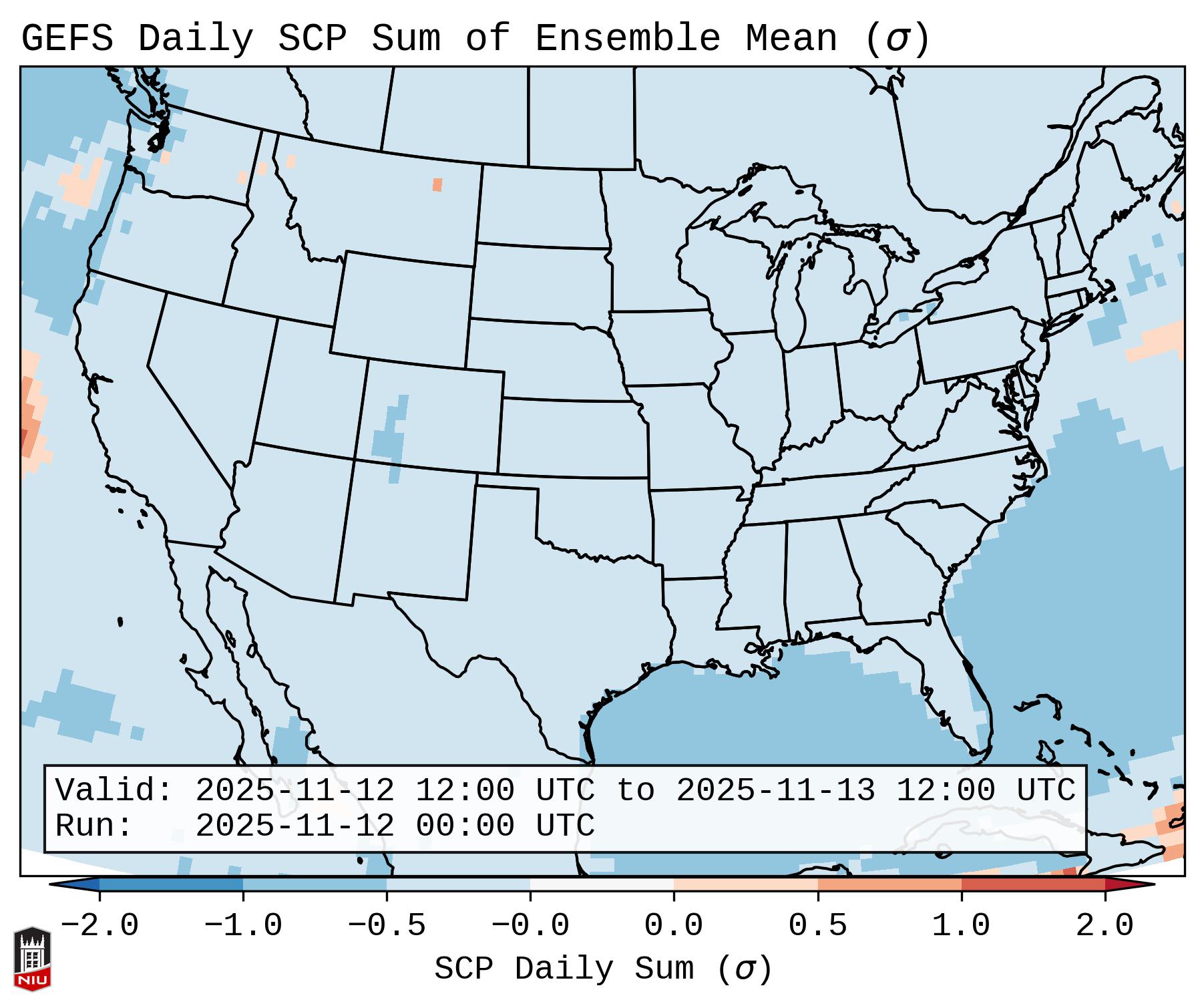 GEFS Daily SCP Sum of Ensemble Mean ($\sigma$)

Valid: 2025-11-12 12:00 UTC to 2025-11-13 12:00 UTC
Run: 2025-11-12 00:00 UTC

−2.0 −1.0 −0.5 −0.0 0.0 0.5 1.0 2.0

SCP Daily Sum ($\sigma$)

NIU